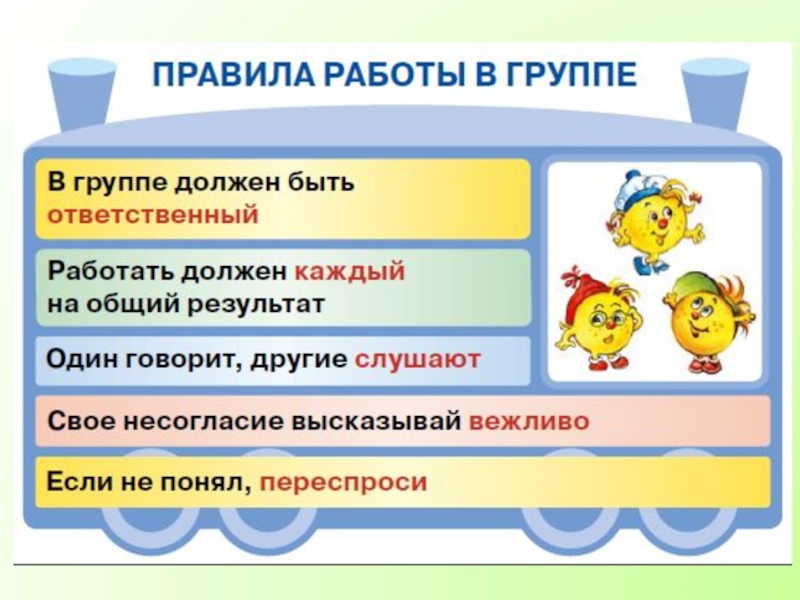 ПРАВИЛА РАБОТЫ В ГРУППЕ

В группе должен быть ответственный

Работать должен каждый на общий результат

Один говорит, другие слушают

Свое несогласие высказывай вежливо

Если не понял, переспроси